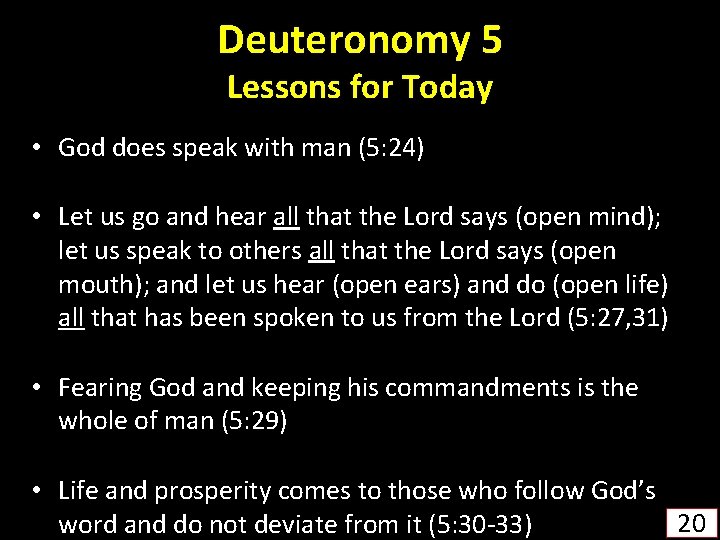 Deuteronomy 5
Lessons for Today

• God does speak with man (5:24)

• Let us go and hear all that the Lord says (open mind); let us speak to others all that the Lord says (open mouth); and let us hear (open ears) and do (open life) all that has been spoken to us from the Lord (5:27,31)

• Fearing God and keeping his commandments is the whole of man (5:29)

• Life and prosperity comes to those who follow God's word and do not deviate from it (5:30-33)

20